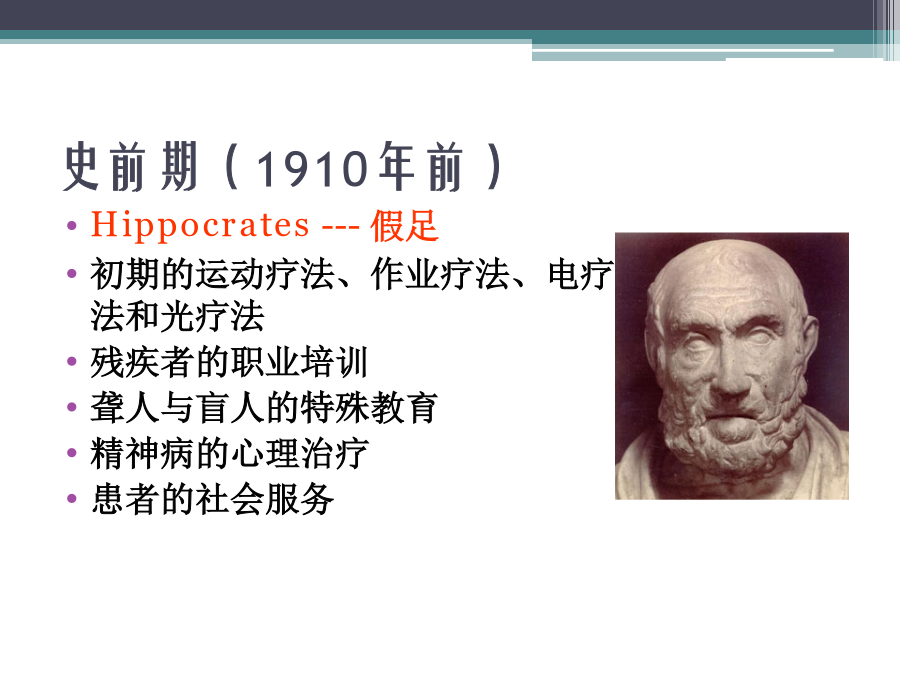 史前期（1910年前）

• Hippocrates --- 假足
• 初期的运动疗法、作业疗法、电疗法和光疗法
• 残疾者的职业培训
• 聋人与盲人的特殊教育
• 精神病的心理治疗
• 患者的社会服务